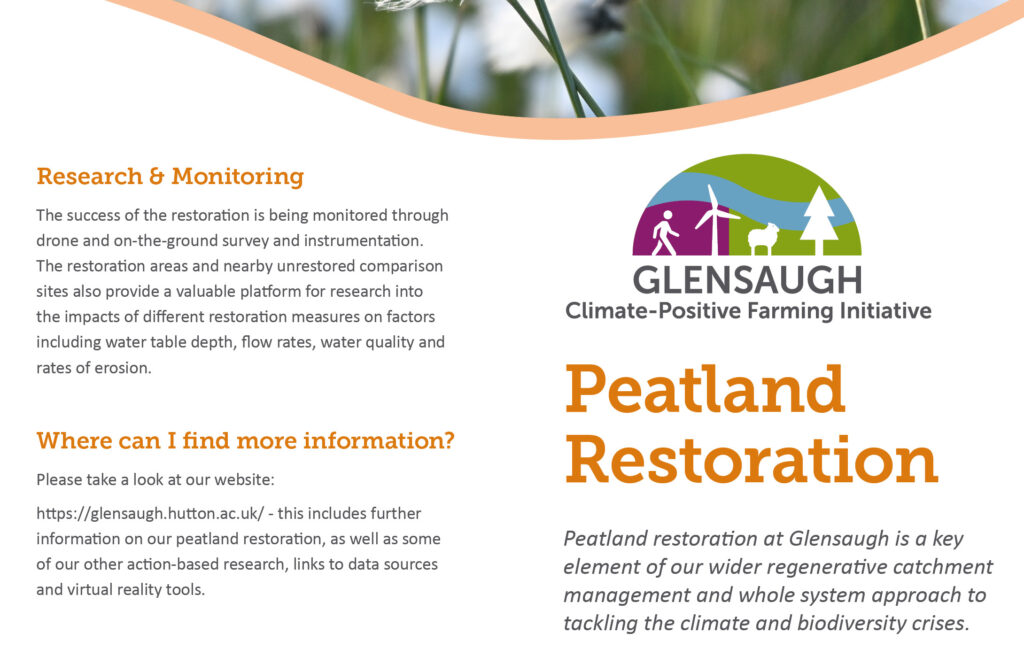 Research & Monitoring

The success of the restoration is being monitored through drone and on-the-ground survey and instrumentation. The restoration areas and nearby unrestored comparison sites also provide a valuable platform for research into the impacts of different restoration measures on factors including water table depth, flow rates, water quality and rates of erosion.

Where can I find more information?

Please take a look at our website:

https://glensaugh.hutton.ac.uk/ - this includes further information on our peatland restoration, as well as some of our other action-based research, links to data sources and virtual reality tools.

GLENSAUGH
Climate-Positive Farming Initiative

Peatland Restoration

Peatland restoration at Glensaugh is a key element of our wider regenerative catchment management and whole system approach to tackling the climate and biodiversity crises.